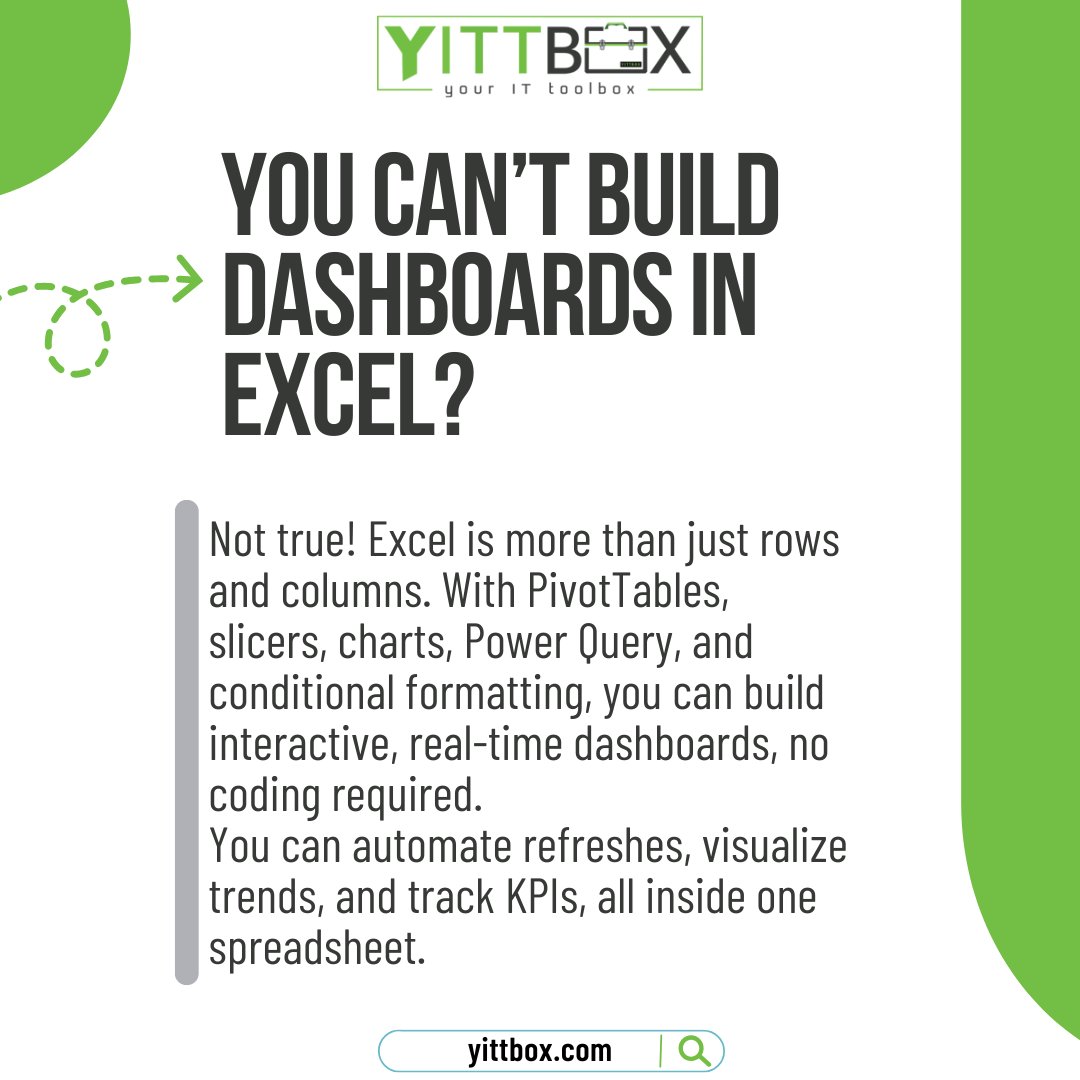 YITTBOX
your IT toolbox

YOU CAN'T BUILD DASHBOARDS IN EXCEL?

Not true! Excel is more than just rows and columns. With PivotTables, slicers, charts, Power Query, and conditional formatting, you can build interactive, real-time dashboards, no coding required.
You can automate refreshes, visualize trends, and track KPIs, all inside one spreadsheet.

yittbox.com